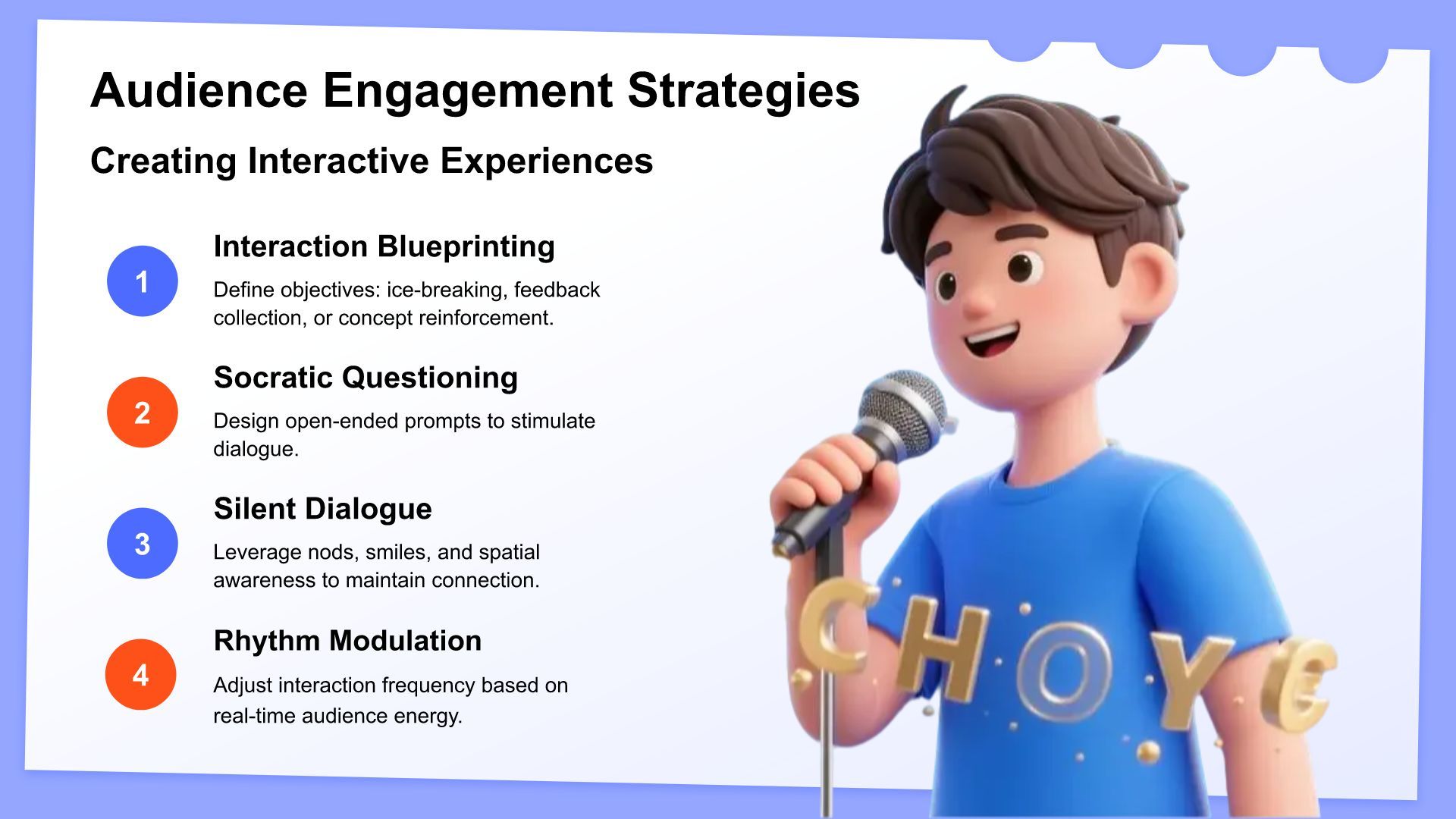 Audience Engagement Strategies

Creating Interactive Experiences

1

Interaction Blueprinting

Define objectives: ice-breaking, feedback collection, or concept reinforcement.

2

Socratic Questioning

Design open-ended prompts to stimulate dialogue.

3

Silent Dialogue

Leverage nods, smiles, and spatial awareness to maintain connection.

4

Rhythm Modulation

Adjust interaction frequency based on real-time audience energy.

CHOYE